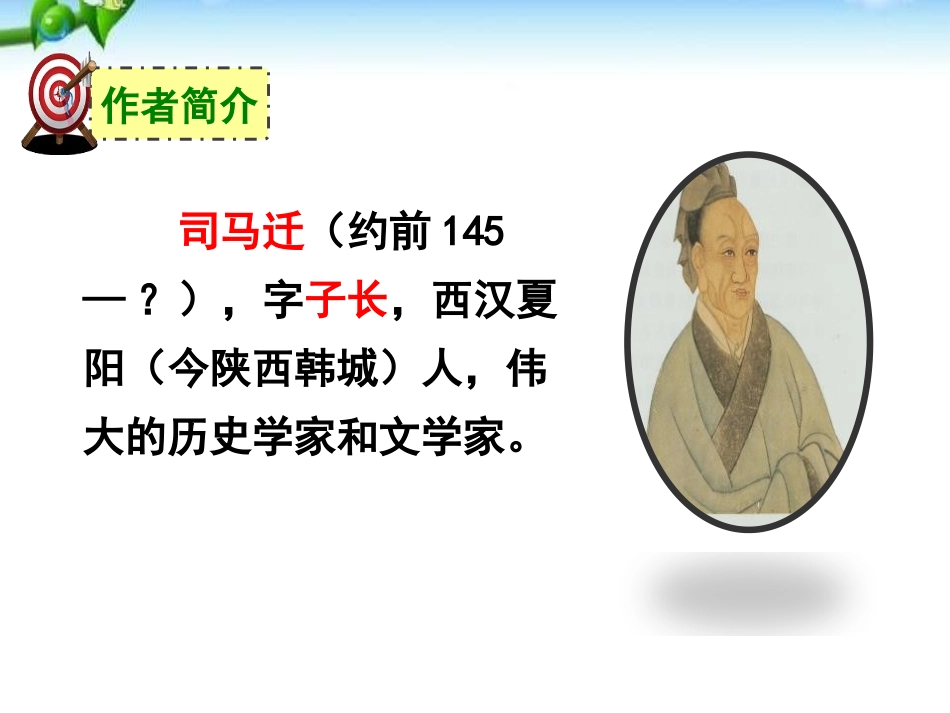 作者简介

司马迁（约前 145—？），字子长，西汉夏阳（今陕西韩城）人，伟大的历史学家和文学家。